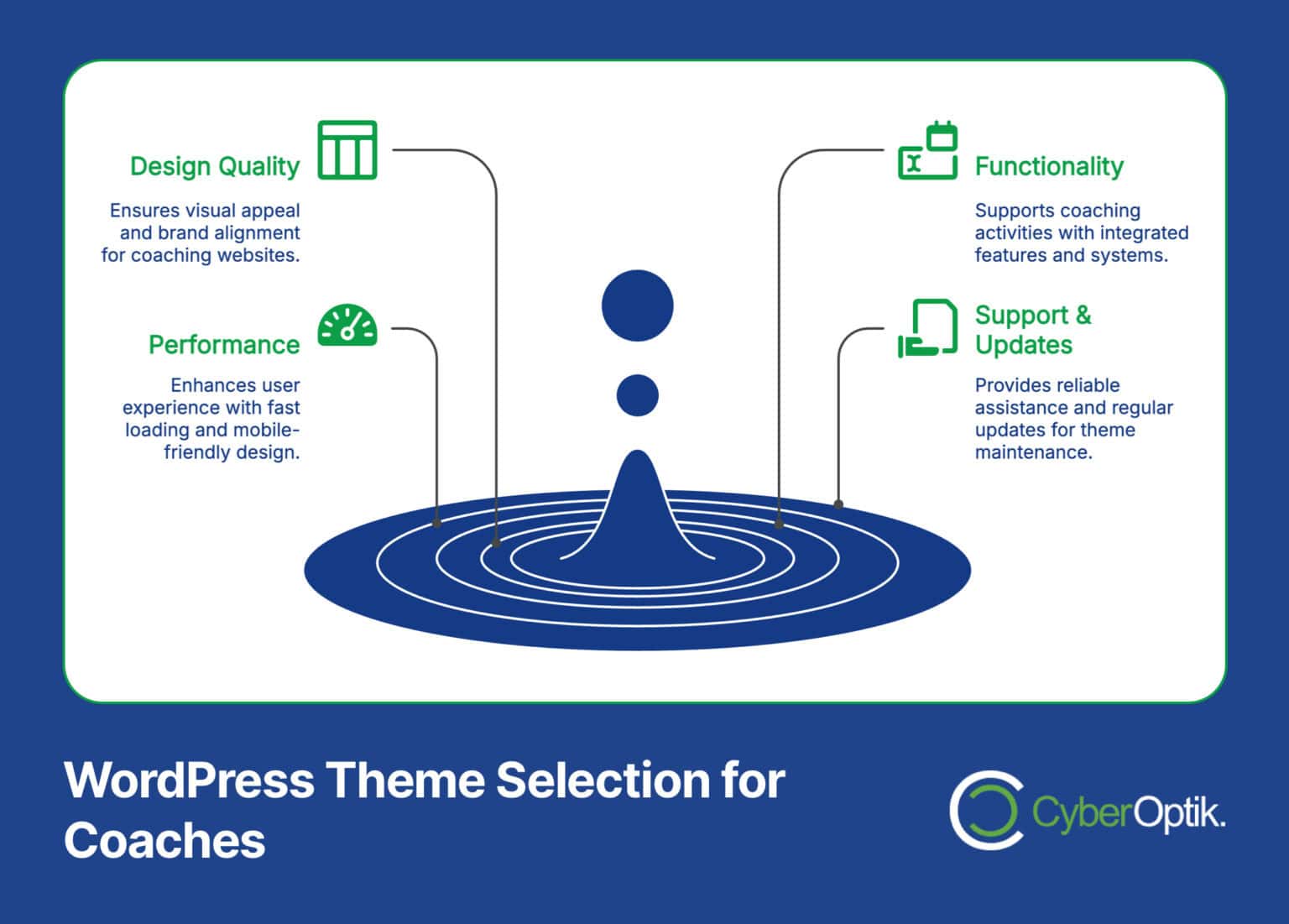 Design Quality

Ensures visual appeal and brand alignment for coaching websites.

Performance

Enhances user experience with fast loading and mobile-friendly design.

Functionality

Supports coaching activities with integrated features and systems.

Support & Updates

Provides reliable assistance and regular updates for theme maintenance.

WordPress Theme Selection for Coaches

CyberOptik.